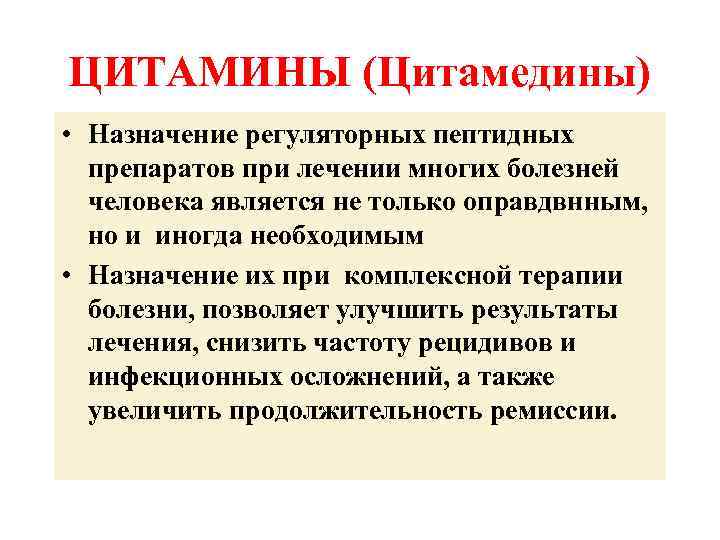 ЦИТАМИНЫ (Цитамедины)

• Назначение регуляторных пептидных препаратов при лечении многих болезней человека является не только оправдвнным, но и иногда необходимым

• Назначение их при комплексной терапии болезни, позволяет улучшить результаты лечения, снизить частоту рецидивов и инфекционных осложнений, а также увеличить продолжительность ремиссии.